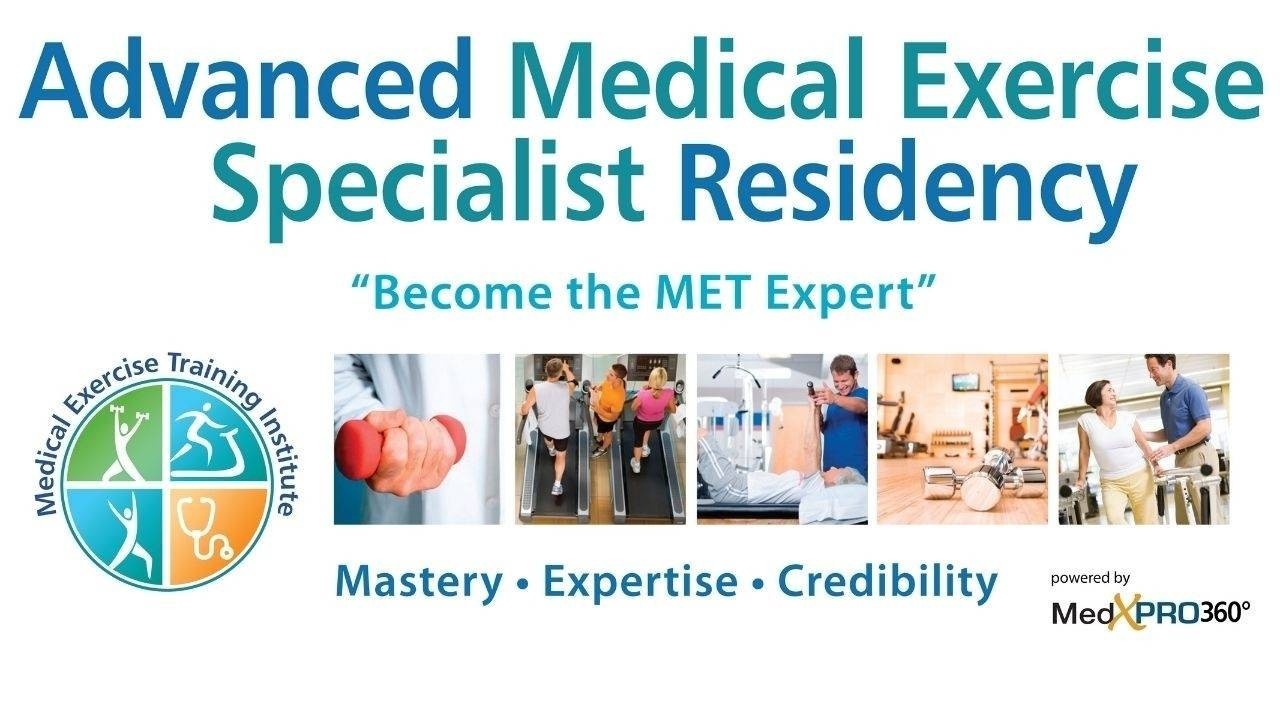 Advanced Medical Exercise Specialist Residency

"Become the MET Expert"

Medical Exercise Training Institute

Mastery • Expertise • Credibility

powered by

MedXPRO360°